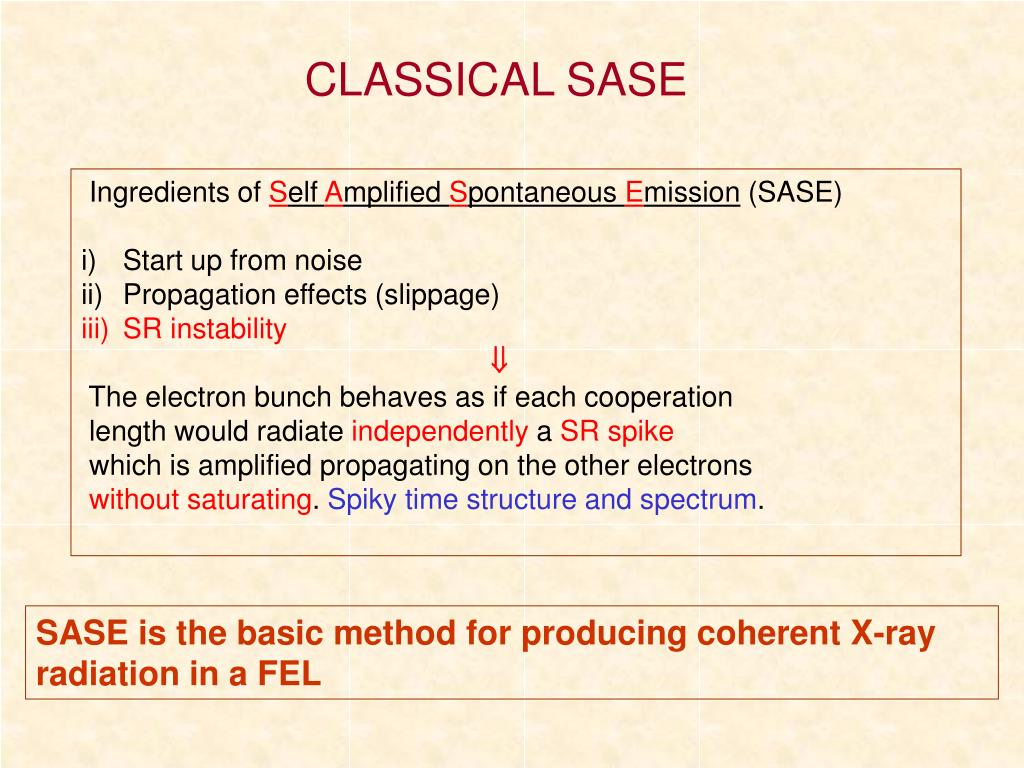 CLASSICAL SASE

Ingredients of Self Amplified Spontaneous Emission (SASE)

i) Start up from noise
ii) Propagation effects (slippage)
iii) SR instability

$\Downarrow$

The electron bunch behaves as if each cooperation length would radiate independently a SR spike which is amplified propagating on the other electrons without saturating. Spiky time structure and spectrum.

SASE is the basic method for producing coherent X-ray radiation in a FEL